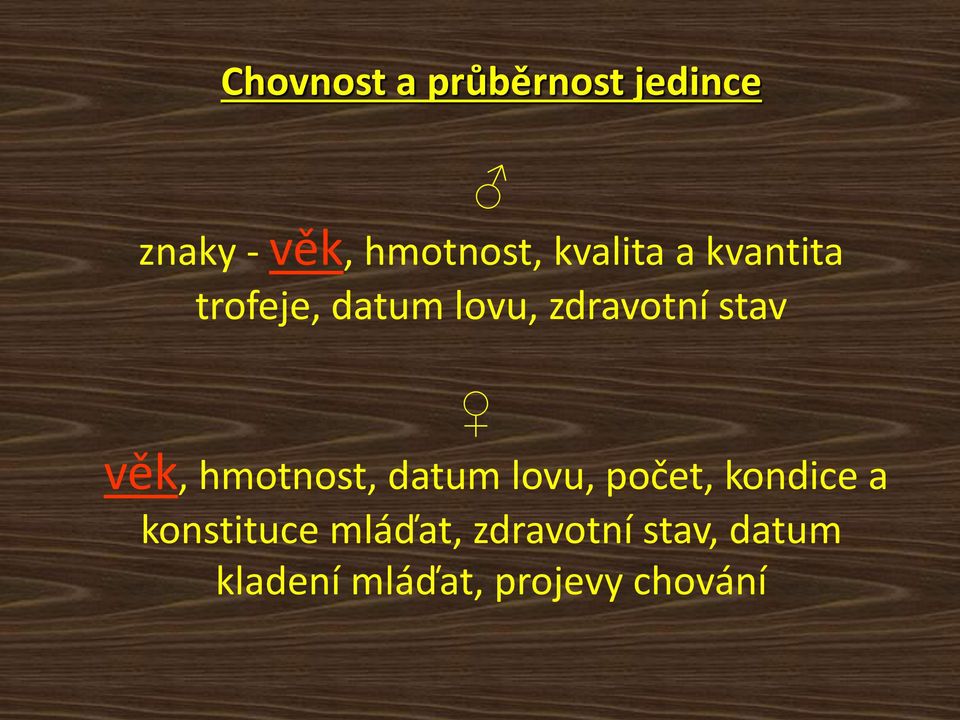 Chovnost a průběrnost jedince

♂

znaky - věk, hmotnost, kvalita a kvantita trofeje, datum lovu, zdravotní stav

♀

věk, hmotnost, datum lovu, počet, kondice a konstituce mláďat, zdravotní stav, datum kladení mláďat, projevy chování